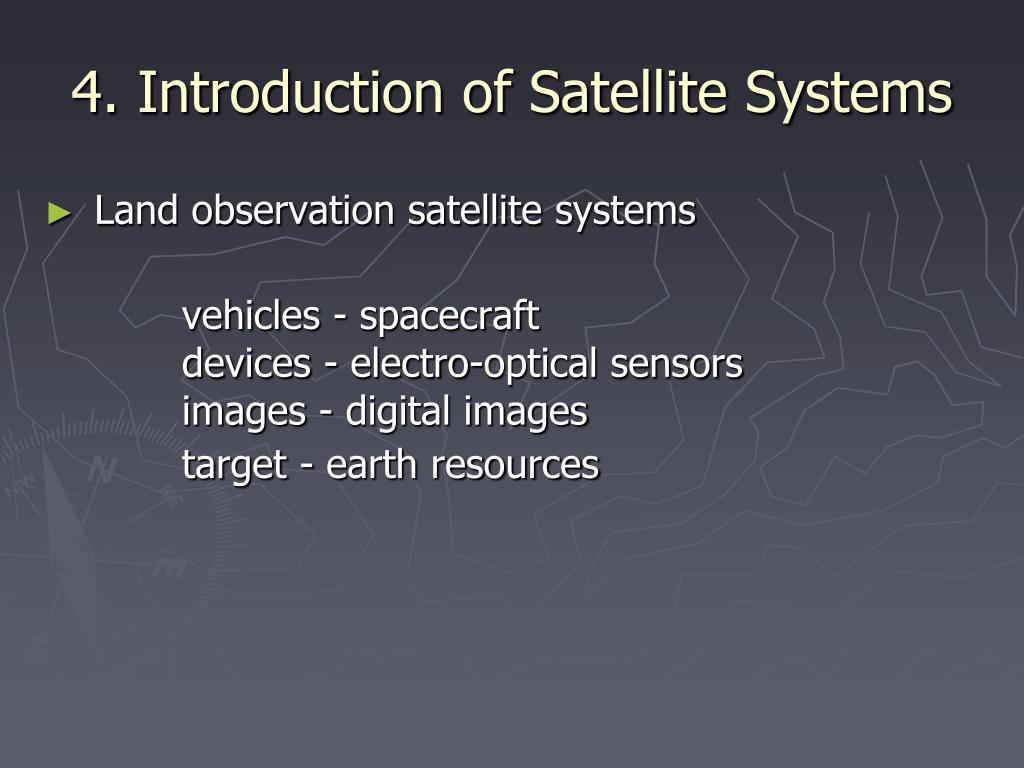 4. Introduction of Satellite Systems

► Land observation satellite systems

vehicles - spacecraft
devices - electro-optical sensors
images - digital images
target - earth resources